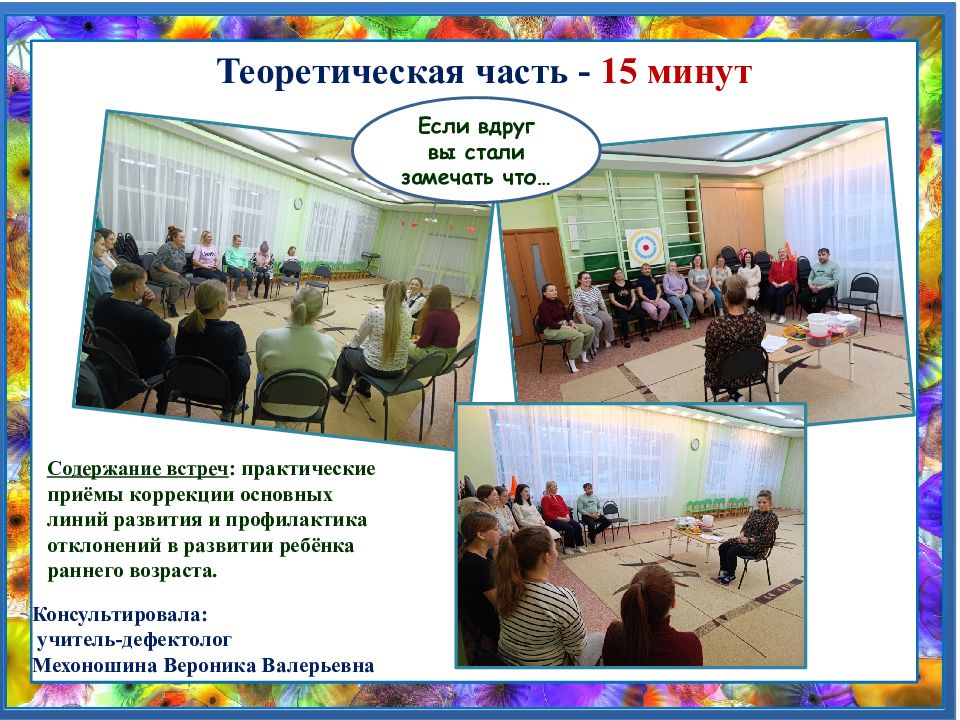 Теоретическая часть - 15 минут

Если вдруг вы стали замечать что…

Содержание встреч: практические приёмы коррекции основных линий развития и профилактика отклонений в развитии ребёнка раннего возраста.

Консультировала:
учитель-дефектолог
Мехоношина Вероника Валерьевна